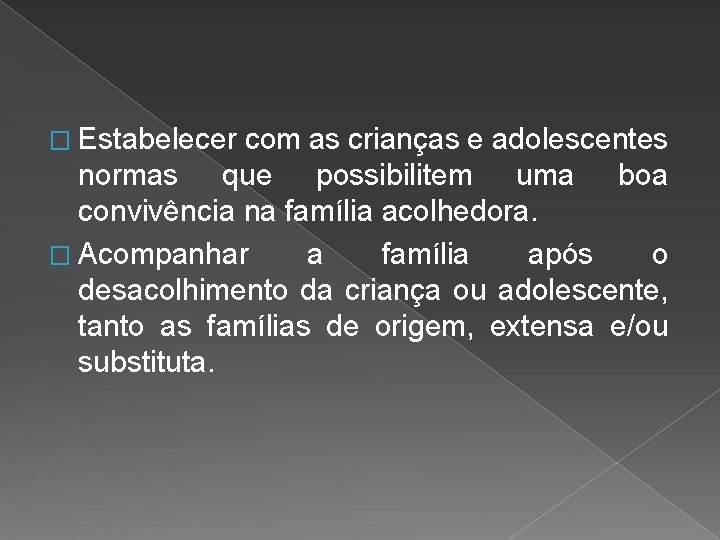 Estabelecer com as crianças e adolescentes normas que possibilitem uma boa convivência na família acolhedora.

Acompanhar a família após o desacolhimento da criança ou adolescente, tanto as famílias de origem, extensa e/ou substituta.